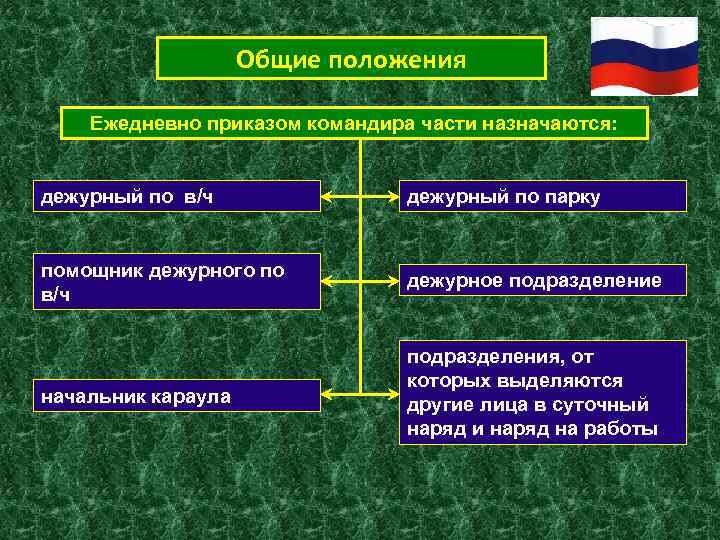 Общие положения

Ежедневно приказом командира части назначаются:

дежурный по в/ч

помощник дежурного по в/ч

начальник караула

дежурный по парку

дежурное подразделение

подразделения, от которых выделяются другие лица в суточный наряд и наряд на работы